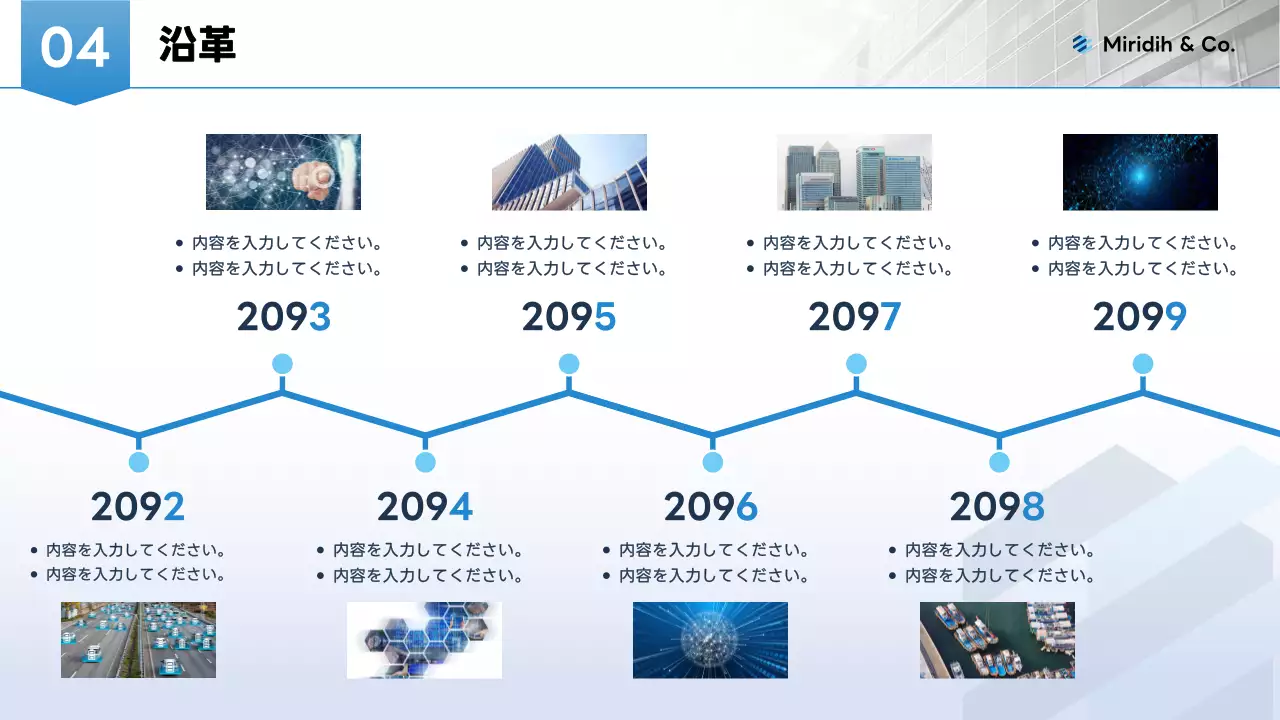 04 沿革

Miridih & Co.

• 内容を入力してください。
• 内容を入力してください。

2093

• 内容を入力してください。
• 内容を入力してください。

2095

• 内容を入力してください。
• 内容を入力してください。

2097

• 内容を入力してください。
• 内容を入力してください。

2099

2092

• 内容を入力してください。
• 内容を入力してください。

2094

• 内容を入力してください。
• 内容を入力してください。

2096

• 内容を入力してください。
• 内容を入力してください。

2098

• 内容を入力してください。
• 内容を入力してください。